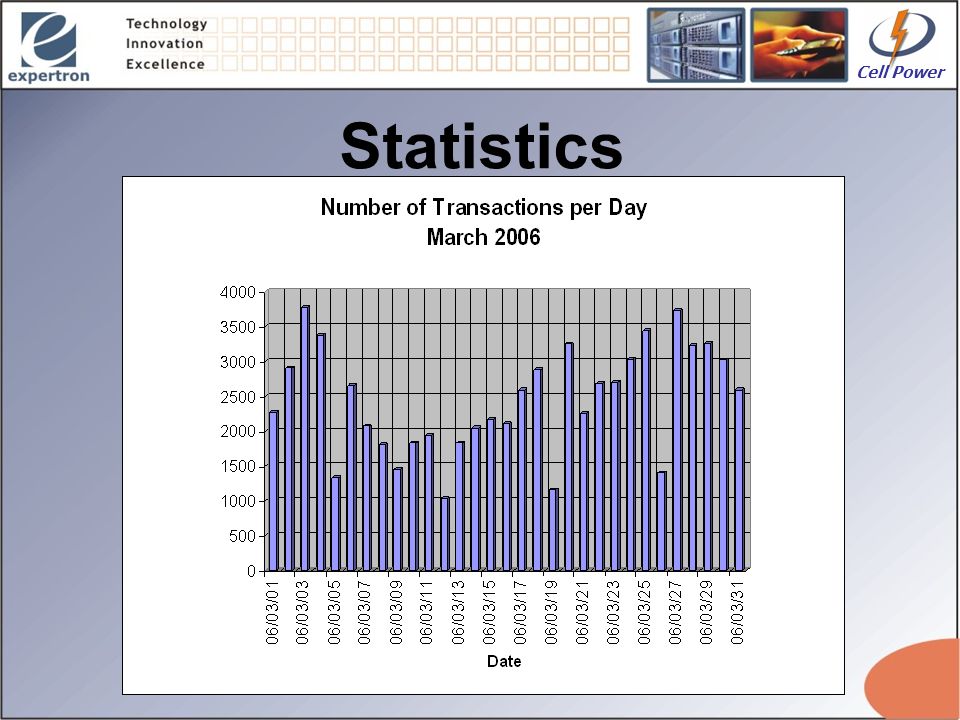 expertron

Technology
Innovation
Excellence

Cell Power

Statistics

Number of Transactions per Day
March 2006

4000
3500
3000
2500
2000
1500
1000
500
0

06/03/01
06/03/03
06/03/05
06/03/07
06/03/09
06/03/11
06/03/13
06/03/15
06/03/17
06/03/19
06/03/21
06/03/23
06/03/25
06/03/27
06/03/29
06/03/31

Date